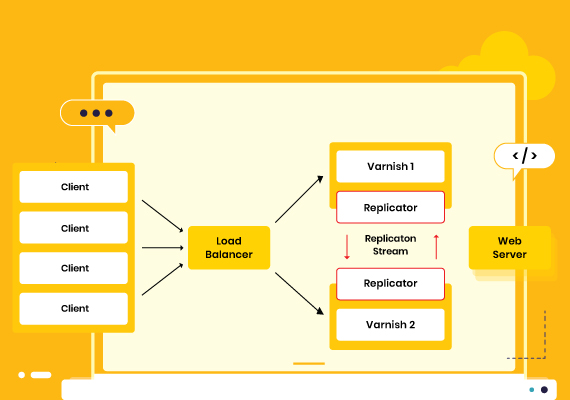 Client

Client

Client

Client

Load Balancer

Varnish 1

Replicator

Replicaton Stream

Replicator

Varnish 2

</>

Web Server